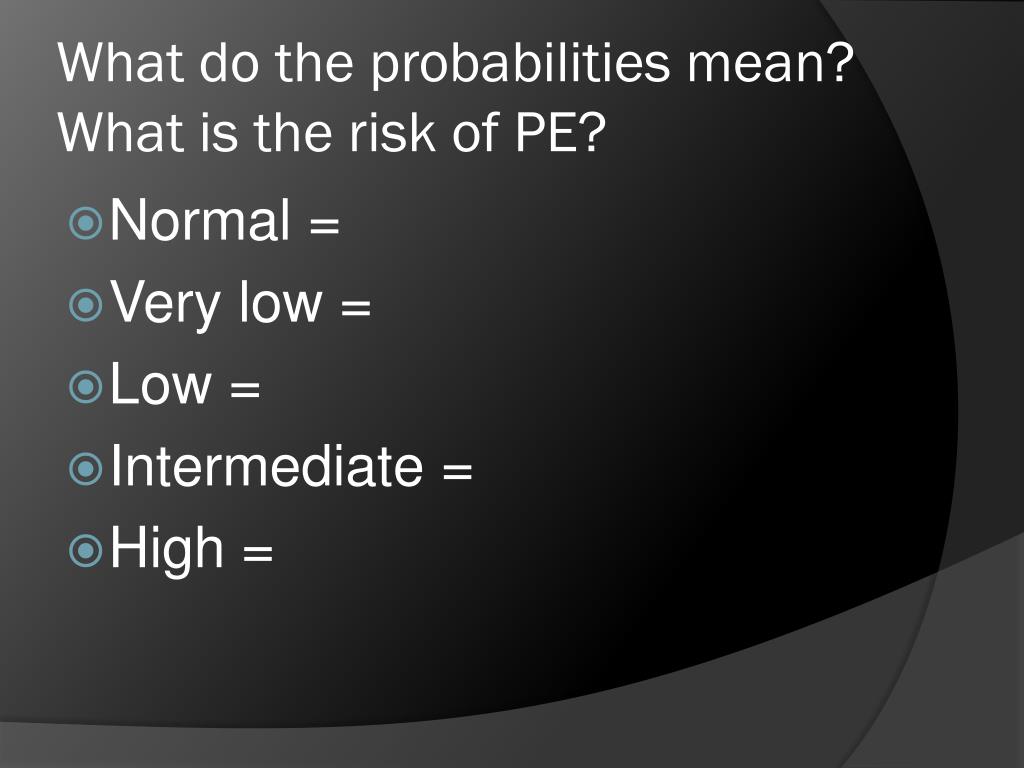 What do the probabilities mean? What is the risk of PE?

Normal =
Very low =
Low =
Intermediate =
High =